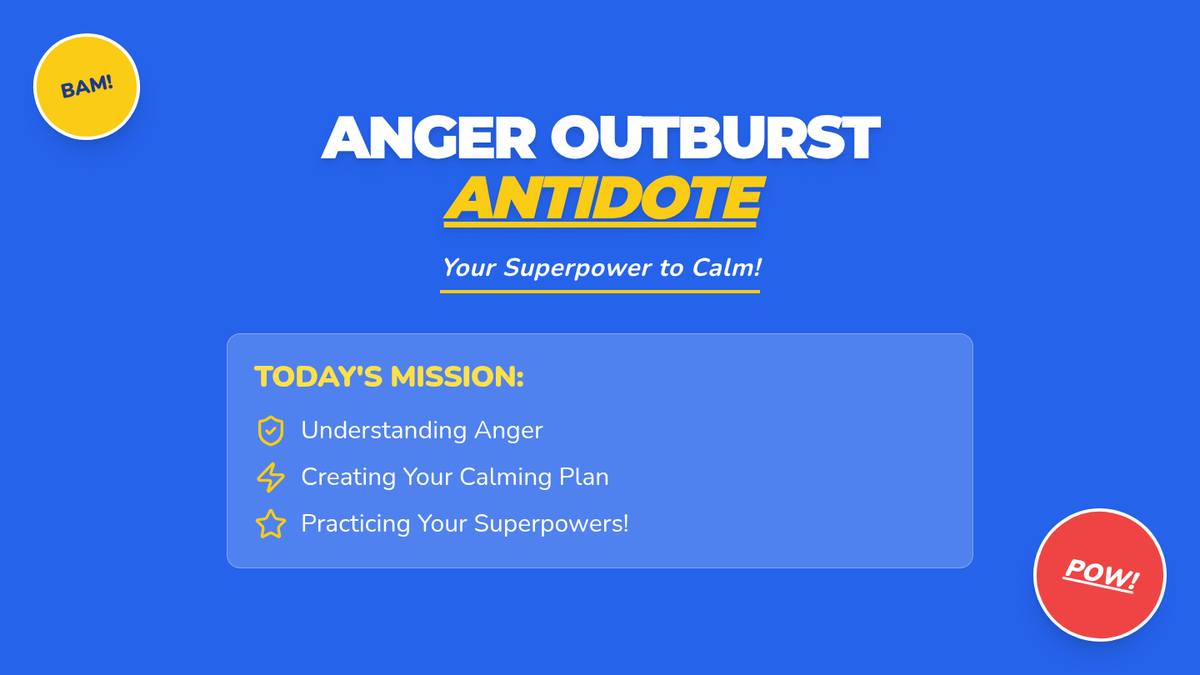 BAM!

ANGER OUTBURST
ANTIDOTE

Your Superpower to Calm!

TODAY'S MISSION:

Understanding Anger

Creating Your Calming Plan

Practicing Your Superpowers!

POW!